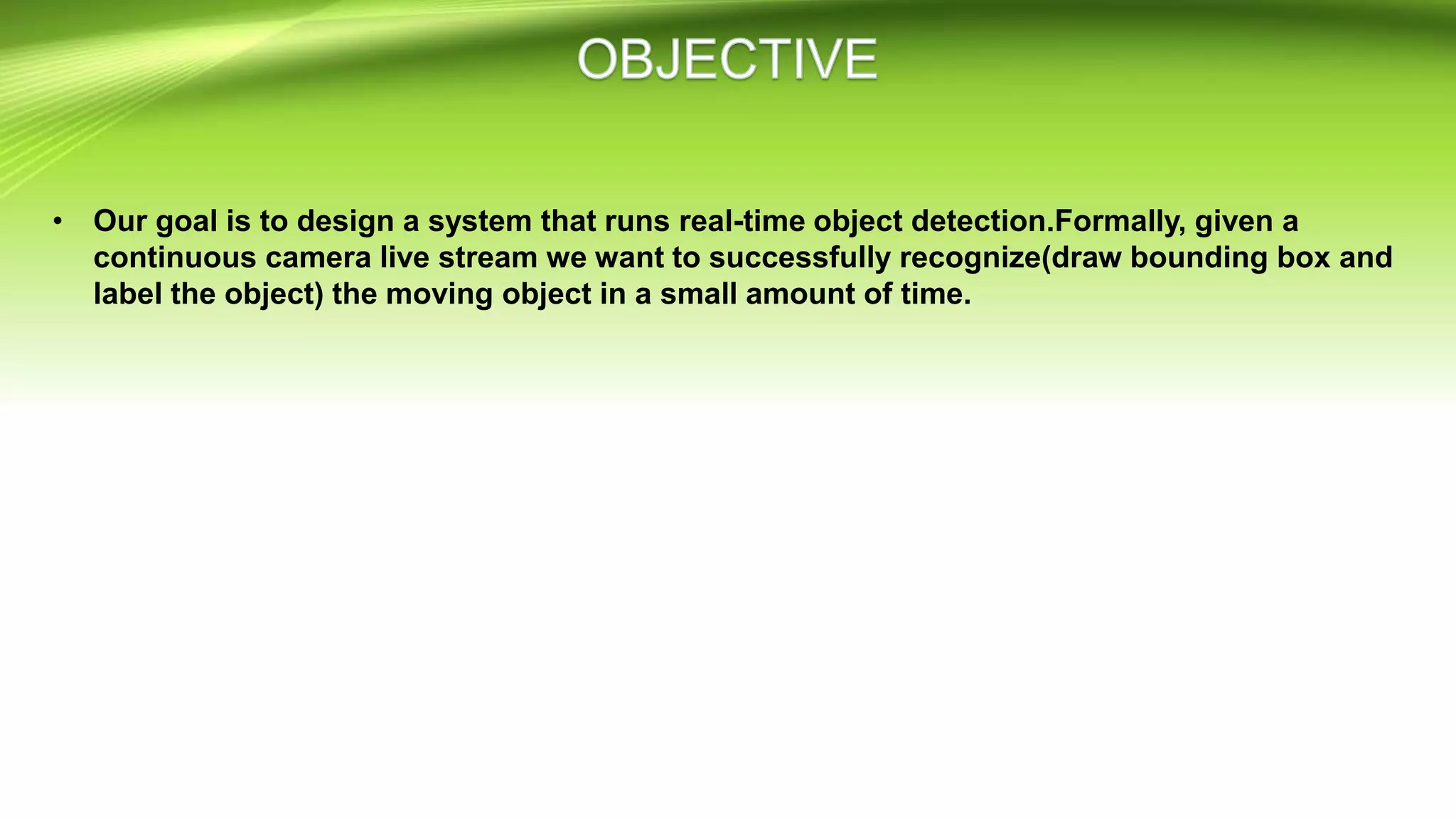 OBJECTIVE

• Our goal is to design a system that runs real-time object detection.Formally, given a continuous camera live stream we want to successfully recognize(draw bounding box and label the object) the moving object in a small amount of time.